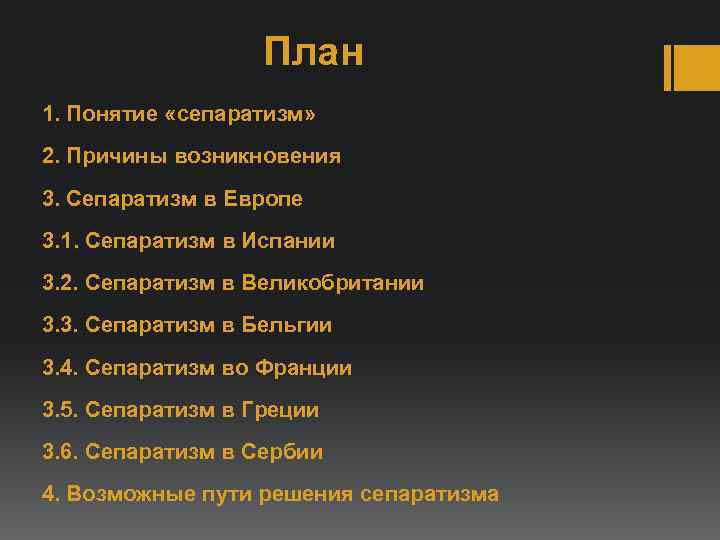 План

1. Понятие «сепаратизм»

2. Причины возникновения

3. Сепаратизм в Европе

3.1. Сепаратизм в Испании

3.2. Сепаратизм в Великобритании

3.3. Сепаратизм в Бельгии

3.4. Сепаратизм во Франции

3.5. Сепаратизм в Греции

3.6. Сепаратизм в Сербии

4. Возможные пути решения сепаратизма